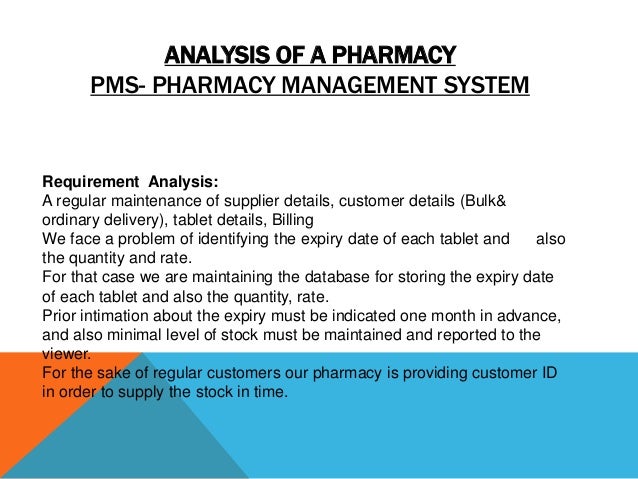 ANALYSIS OF A PHARMACY
PMS- PHARMACY MANAGEMENT SYSTEM

Requirement Analysis:
A regular maintenance of supplier details, customer details (Bulk& ordinary delivery), tablet details, Billing
We face a problem of identifying the expiry date of each tablet and also the quantity and rate.
For that case we are maintaining the database for storing the expiry date of each tablet and also the quantity, rate.
Prior intimation about the expiry must be indicated one month in advance, and also minimal level of stock must be maintained and reported to the viewer.
For the sake of regular customers our pharmacy is providing customer ID in order to supply the stock in time.